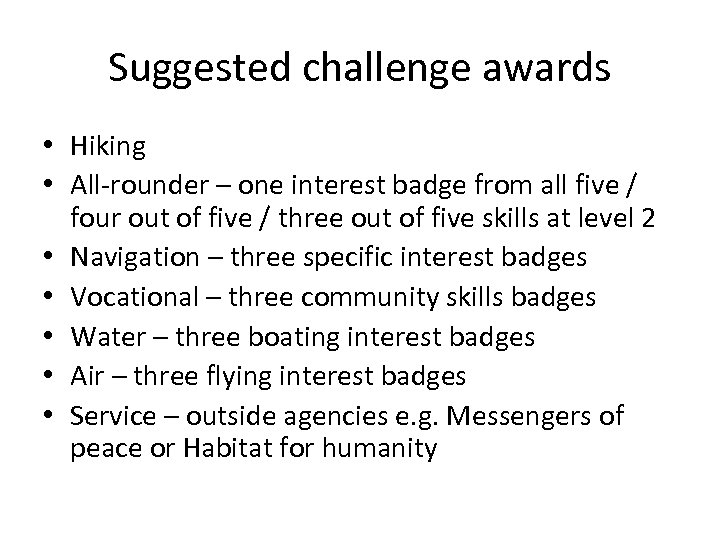 Suggested challenge awards

• Hiking
• All-rounder – one interest badge from all five / four out of five / three out of five skills at level 2
• Navigation – three specific interest badges
• Vocational – three community skills badges
• Water – three boating interest badges
• Air – three flying interest badges
• Service – outside agencies e.g. Messengers of peace or Habitat for humanity